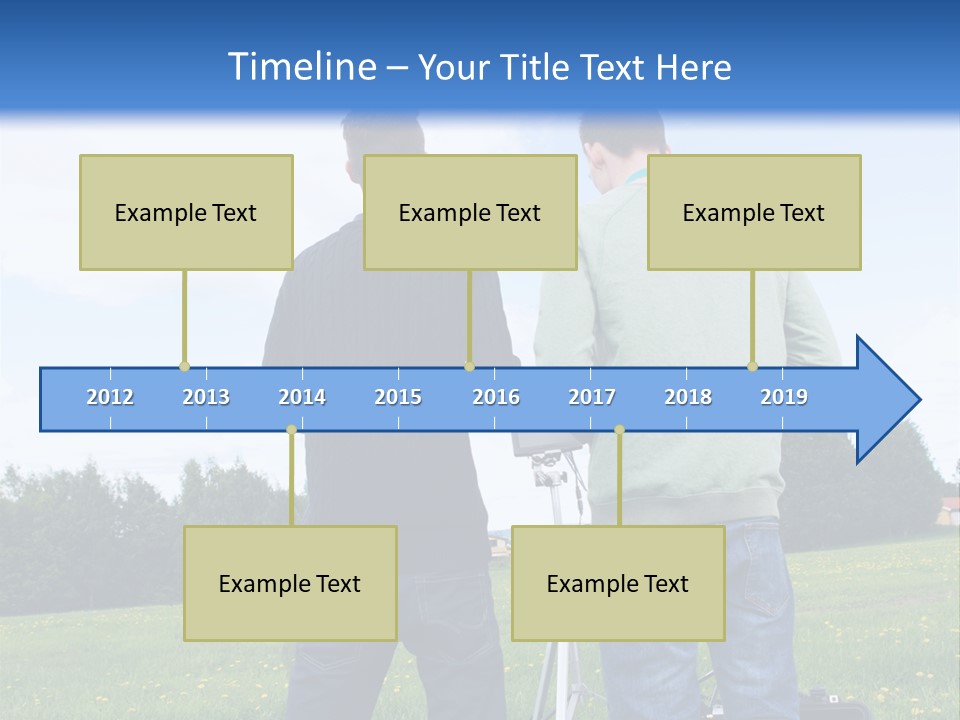 Timeline – Your Title Text Here

Example Text

Example Text

Example Text

2012 2013 2014 2015 2016 2017 2018 2019

Example Text

Example Text